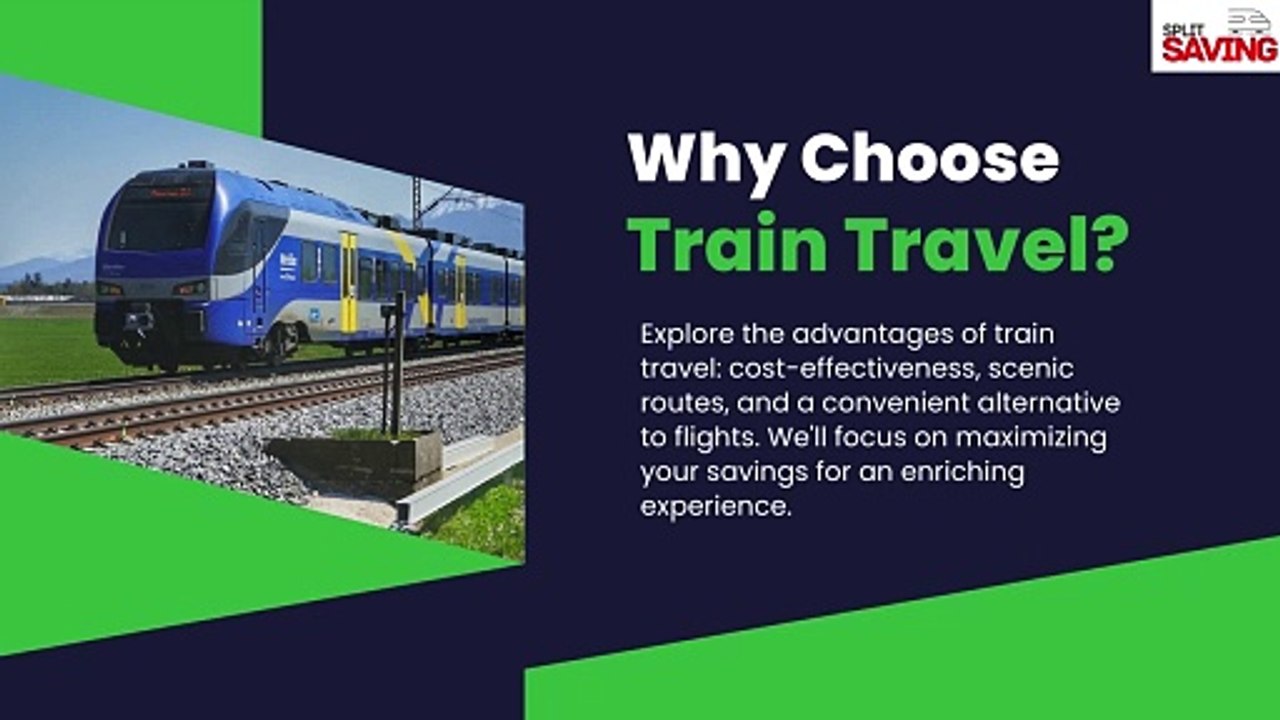 SPLIT SAVING

Why Choose Train Travel?

Explore the advantages of train travel: cost-effectiveness, scenic routes, and a convenient alternative to flights. We'll focus on maximizing your savings for an enriching experience.